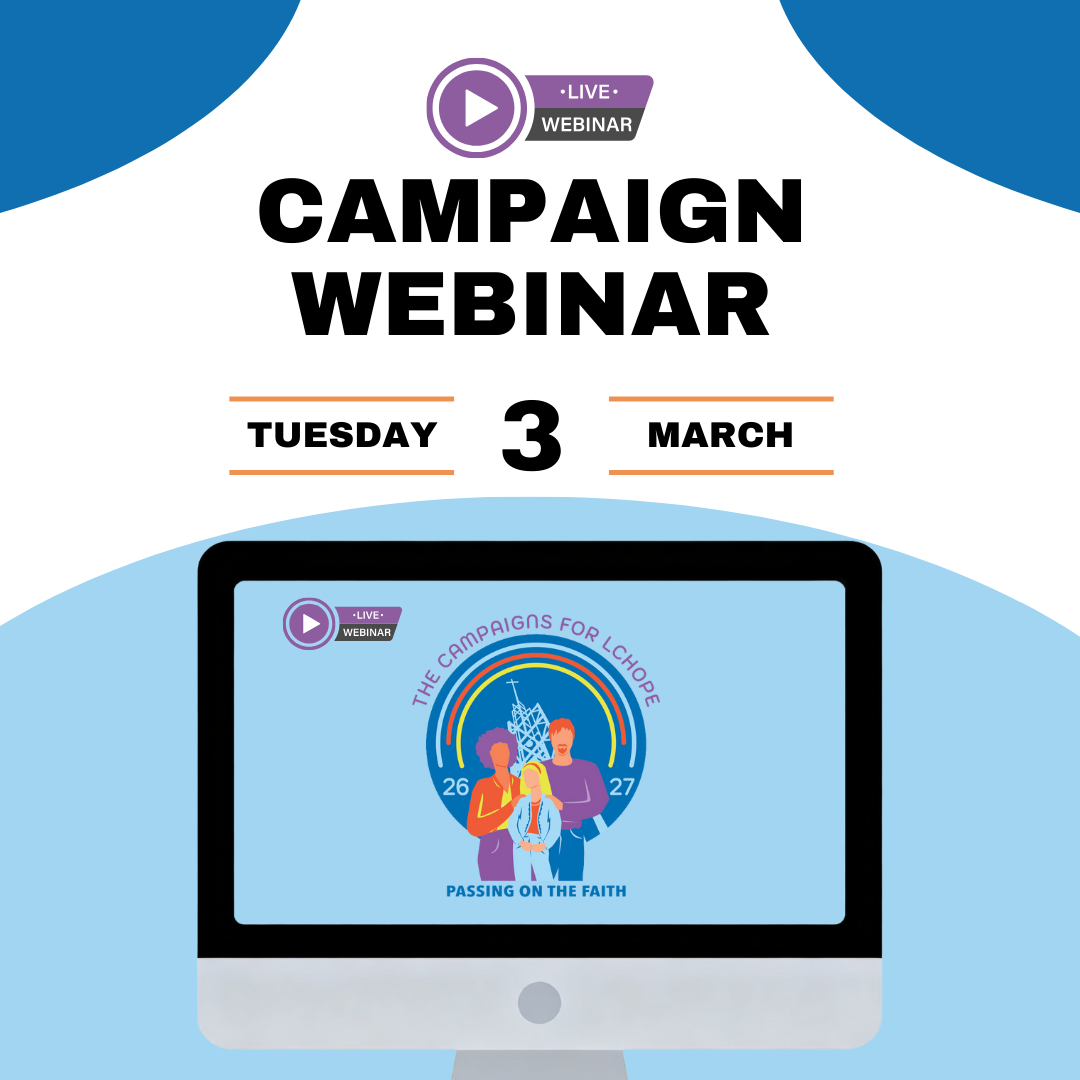 •LIVE•
WEBINAR

CAMPAIGN WEBINAR

TUESDAY 3 MARCH

•LIVE•
WEBINAR

THE CAMPAIGNS FOR LCHOPE

26 27

PASSING ON THE FAITH